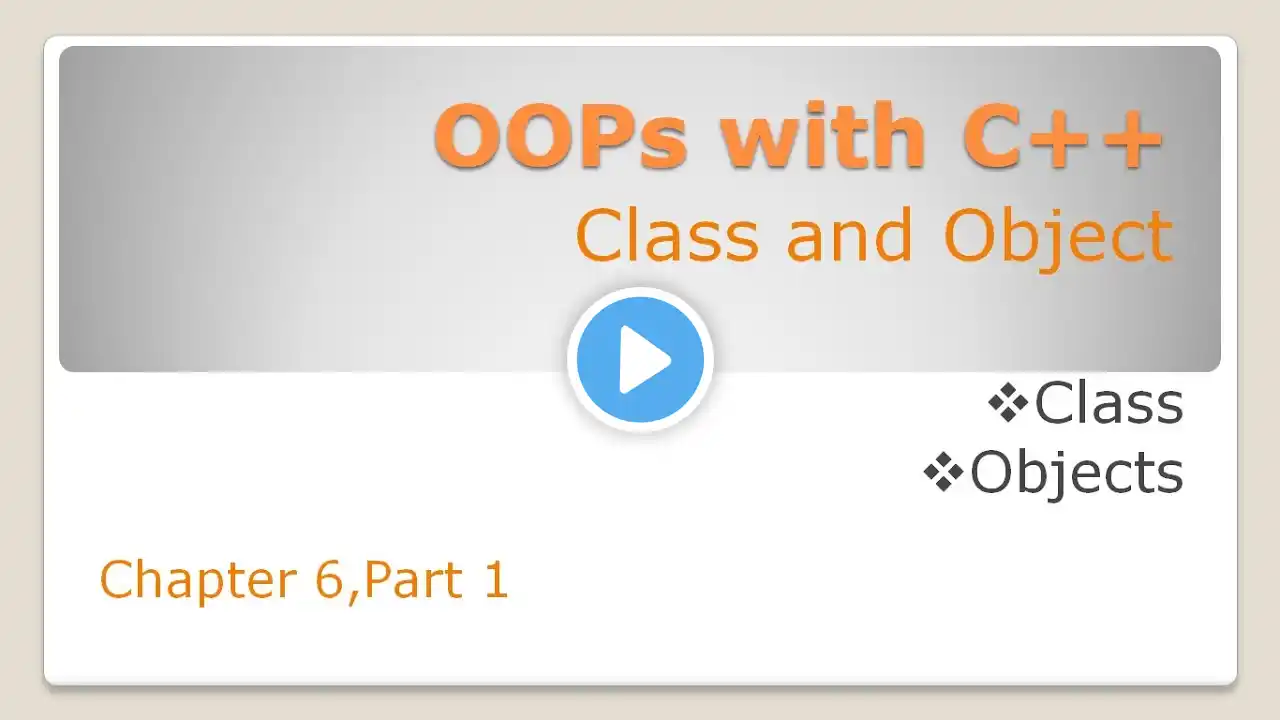 OOPs with C++

Class and Object

❖Class
❖Objects

Chapter 6,Part 1